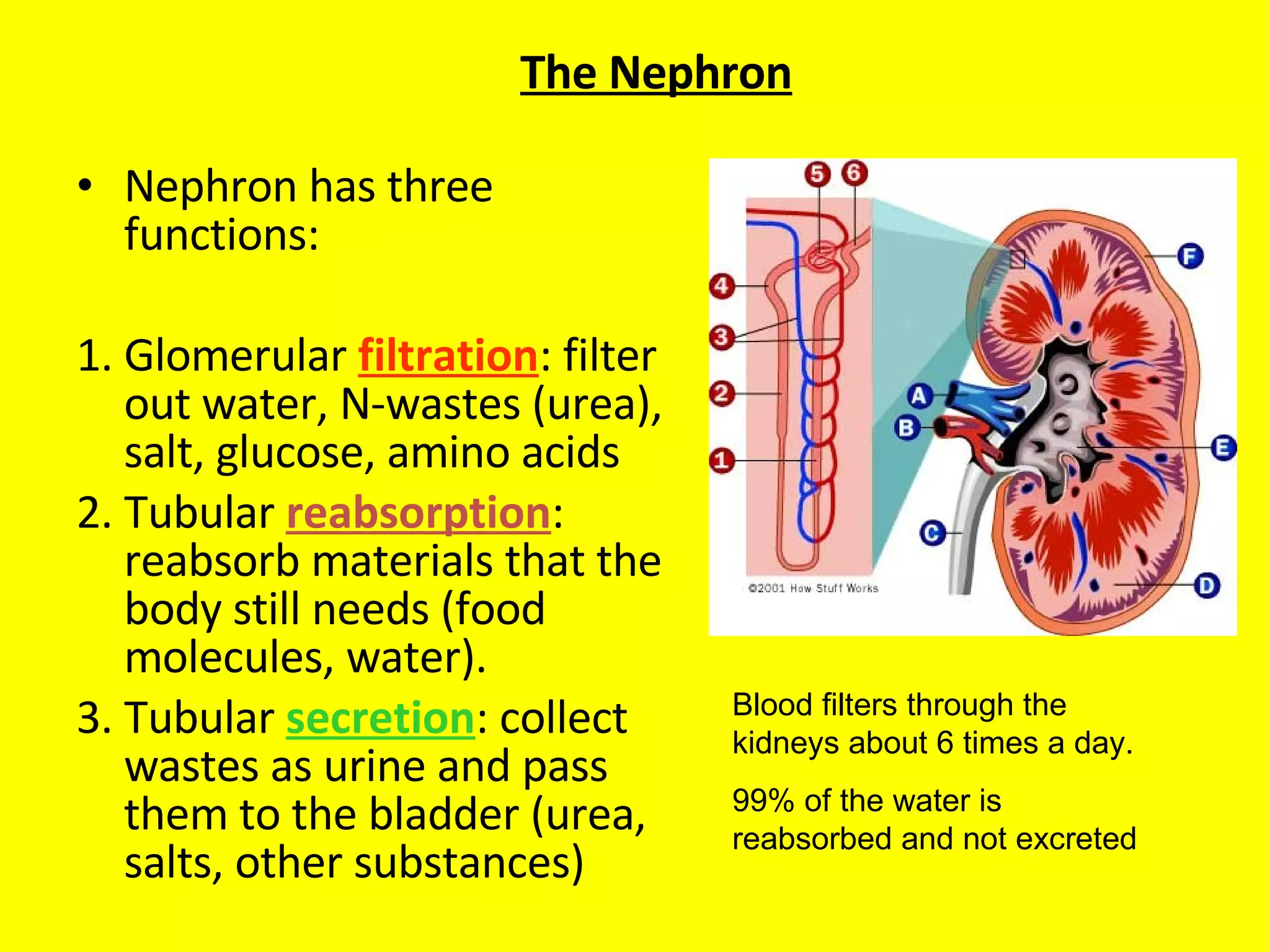 The Nephron

• Nephron has three functions:

1. Glomerular filtration: filter out water, N-wastes (urea), salt, glucose, amino acids
2. Tubular reabsorption: reabsorb materials that the body still needs (food molecules, water).
3. Tubular secretion: collect wastes as urine and pass them to the bladder (urea, salts, other substances)

5 6 4 3 2 1 F A B E C D

©2001 How Stuff Works

Blood filters through the kidneys about 6 times a day.

99% of the water is reabsorbed and not excreted